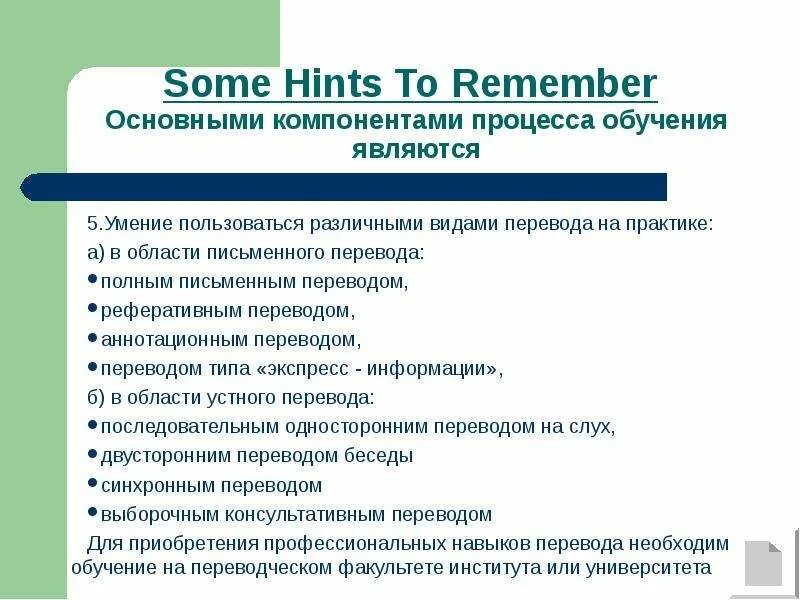 Some Hints To Remember
Основными компонентами процесса обучения являются

5.Умение пользоваться различными видами перевода на практике:
а) в области письменного перевода:
• полным письменным переводом,
• реферативным переводом,
• аннотационным переводом,
• переводом типа «экспресс - информации»,
б) в области устного перевода:
• последовательным односторонним переводом на слух,
• двусторонним переводом беседы
• синхронным переводом
• выборочным консультативным переводом
Для приобретения профессиональных навыков перевода необходим обучение на переводческом факультете института или университета